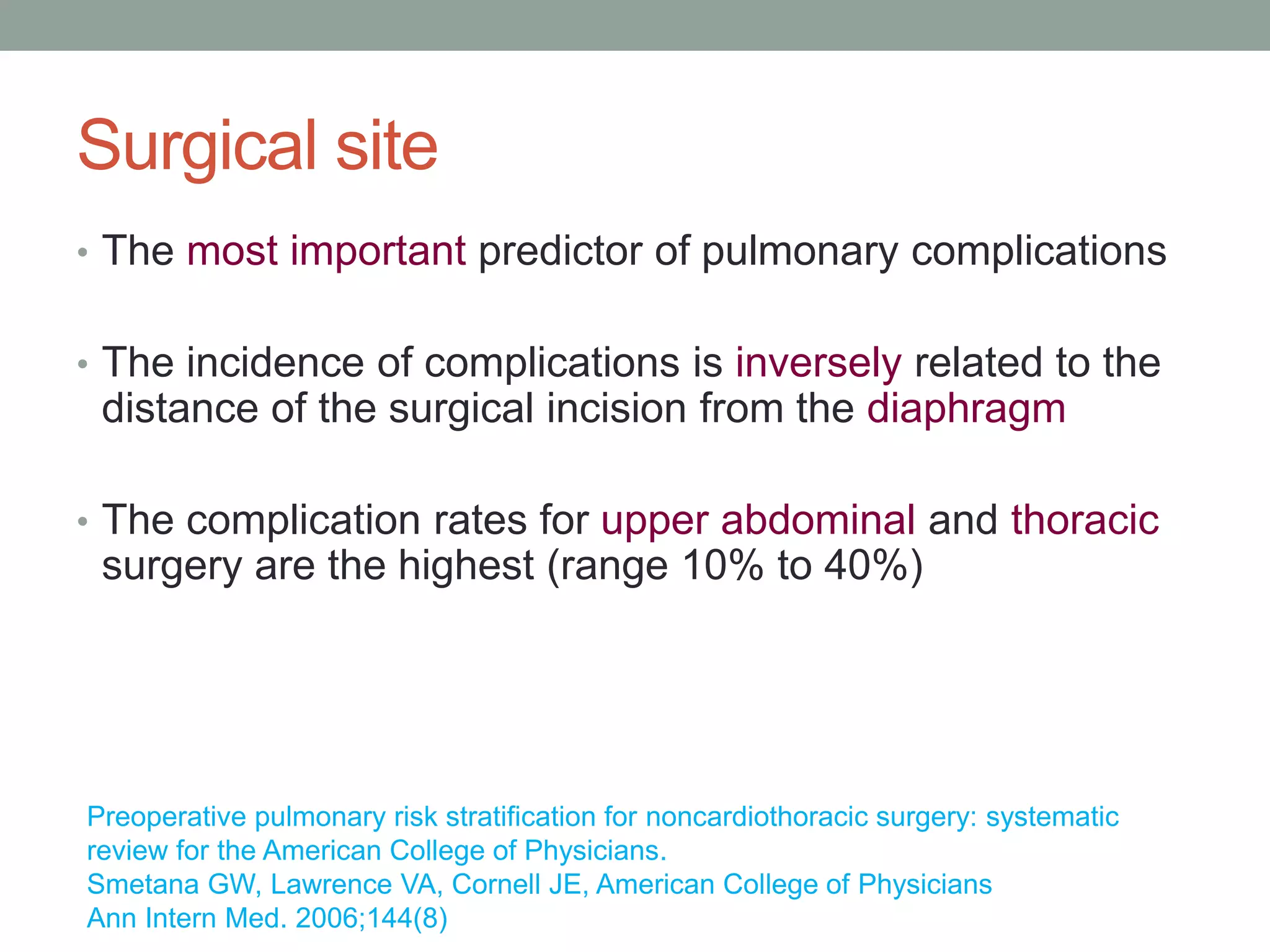 Surgical site

• The most important predictor of pulmonary complications

• The incidence of complications is inversely related to the distance of the surgical incision from the diaphragm

• The complication rates for upper abdominal and thoracic surgery are the highest (range 10% to 40%)

Preoperative pulmonary risk stratification for noncardiothoracic surgery: systematic review for the American College of Physicians.
Smetana GW, Lawrence VA, Cornell JE, American College of Physicians
Ann Intern Med. 2006;144(8)